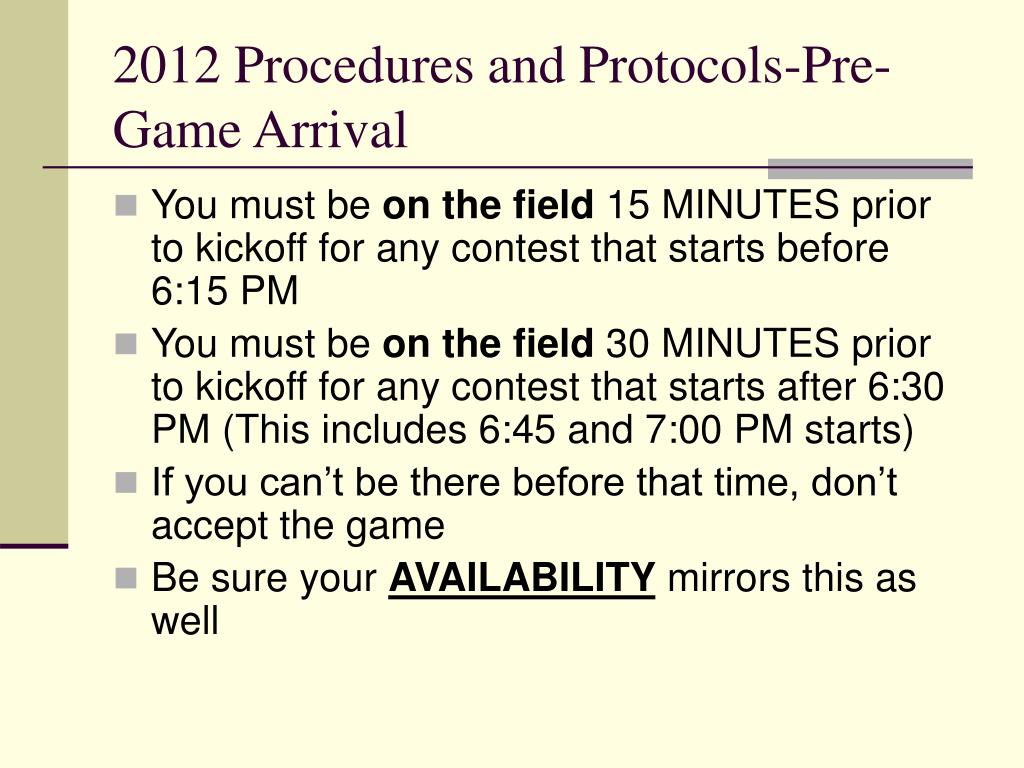 2012 Procedures and Protocols-Pre-Game Arrival

You must be on the field 15 MINUTES prior to kickoff for any contest that starts before 6:15 PM

You must be on the field 30 MINUTES prior to kickoff for any contest that starts after 6:30 PM (This includes 6:45 and 7:00 PM starts)

If you can’t be there before that time, don’t accept the game

Be sure your AVAILABILITY mirrors this as well